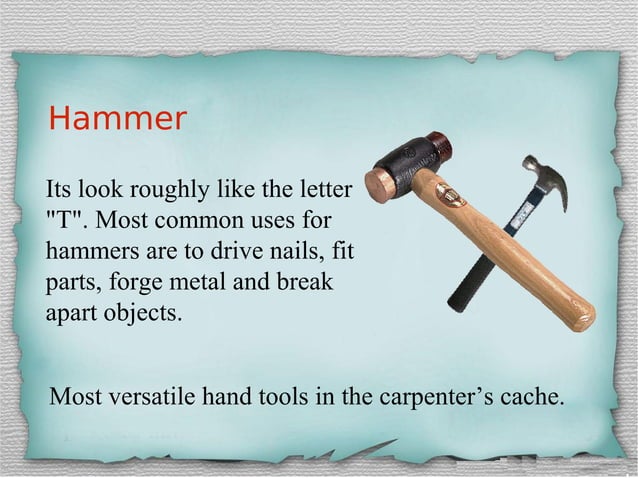 Hammer

Its look roughly like the letter "T". Most common uses for hammers are to drive nails, fit parts, forge metal and break apart objects.

Most versatile hand tools in the carpenter's cache.